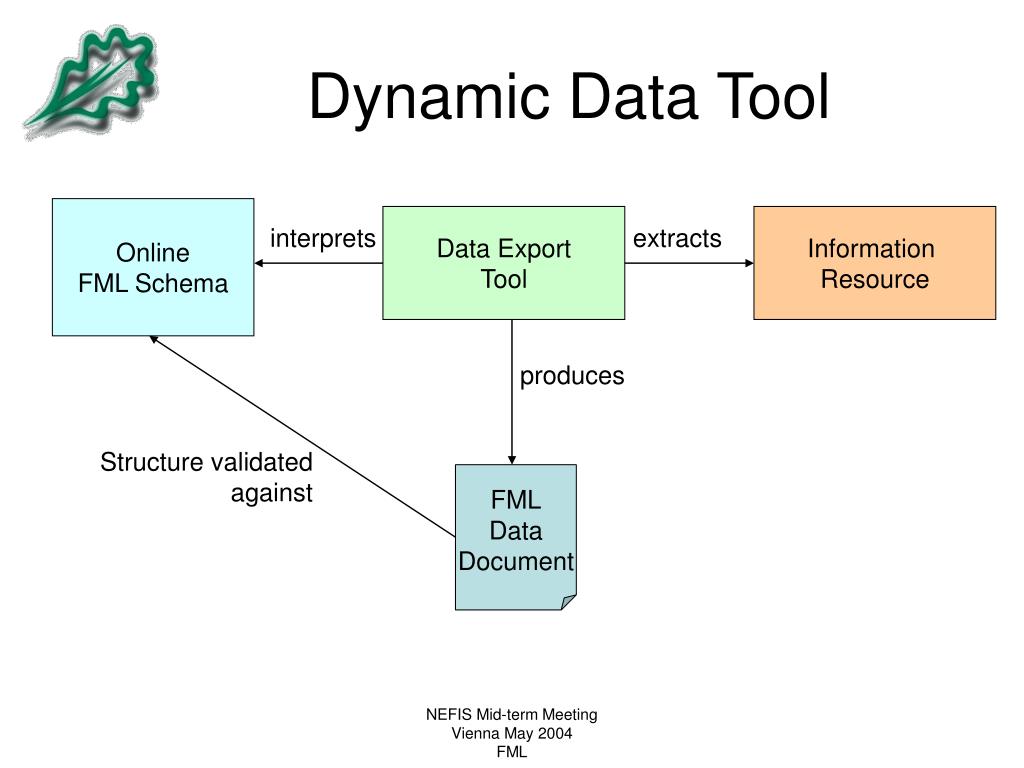 Dynamic Data Tool

Online
FML Schema

interprets

Data Export
Tool

extracts

Information
Resource

produces

Structure validated
against

FML
Data
Document

NEFIS Mid-term Meeting
Vienna May 2004
FML